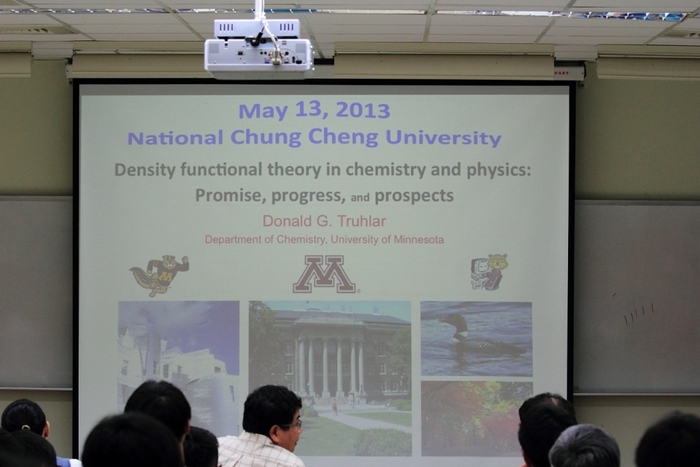 May 13, 2013
National Chung Cheng University

Density functional theory in chemistry and physics:
Promise, progress, and prospects

Donald G. Truhlar
Department of Chemistry, University of Minnesota

M